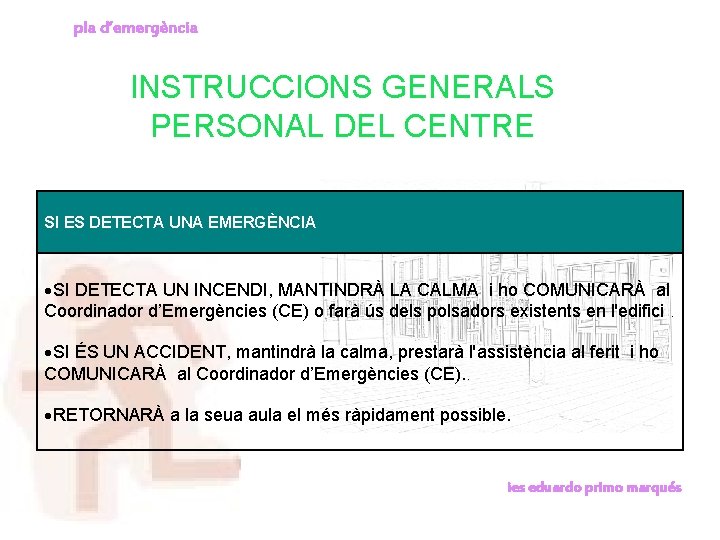 pla d'emergència

INSTRUCCIONS GENERALS
PERSONAL DEL CENTRE

SI ES DETECTA UNA EMERGÈNCIA

•SI DETECTA UN INCENDI, MANTINDRÀ LA CALMA i ho COMUNICARÀ al Coordinador d'Emergències (CE) o farà ús dels polsadors existents en l'edifici .

•SI ÉS UN ACCIDENT, mantindrà la calma, prestarà l'assistència al ferit i ho COMUNICARÀ al Coordinador d'Emergències (CE)..

•RETORNARÀ a la seua aula el més ràpidament possible.

ies eduardo primo marqués